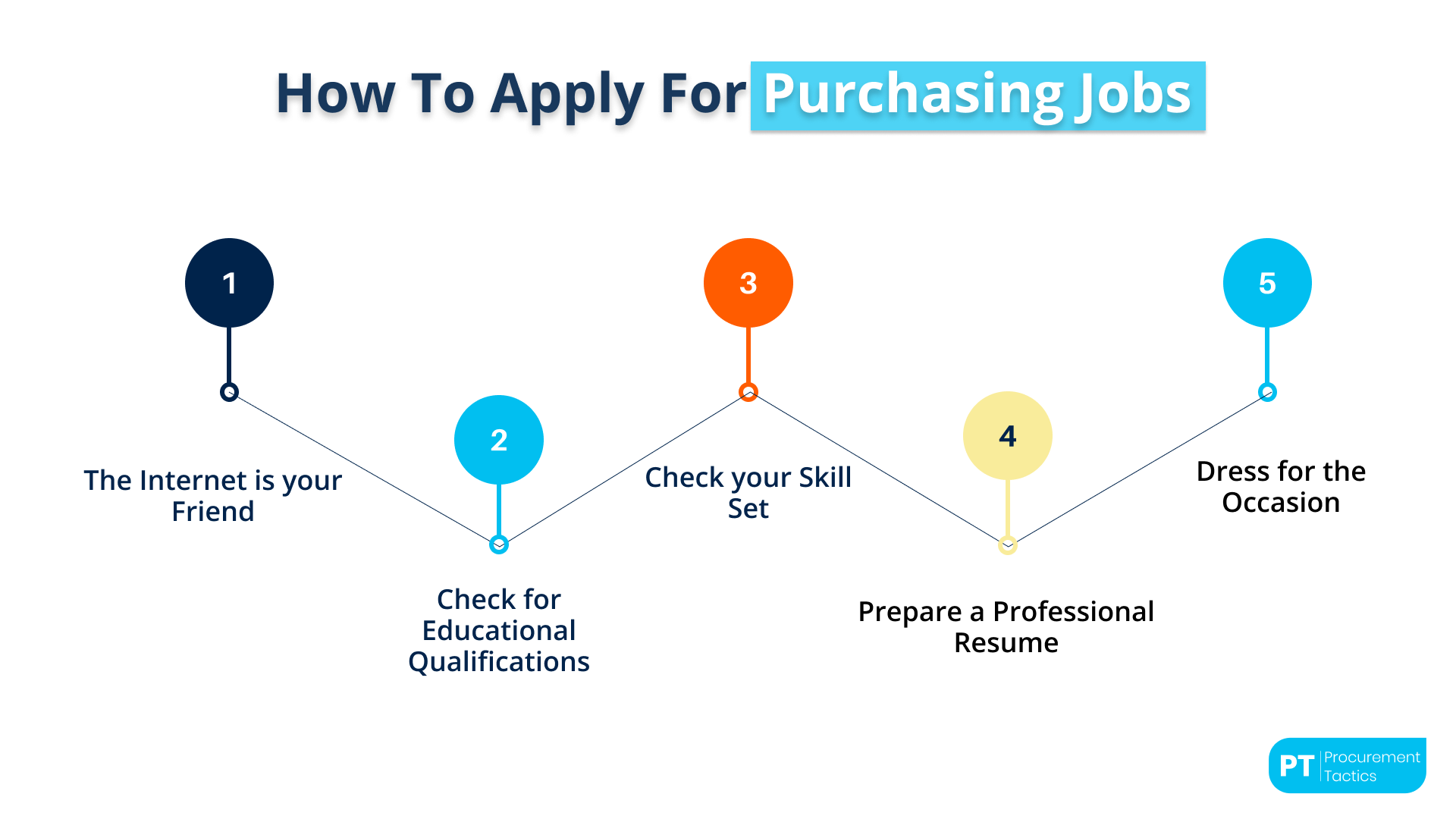 How To Apply For Purchasing Jobs

1

The Internet is your Friend

2

Check for Educational Qualifications

3

Check your Skill Set

4

Prepare a Professional Resume

5

Dress for the Occasion

PT Procurement Tactics